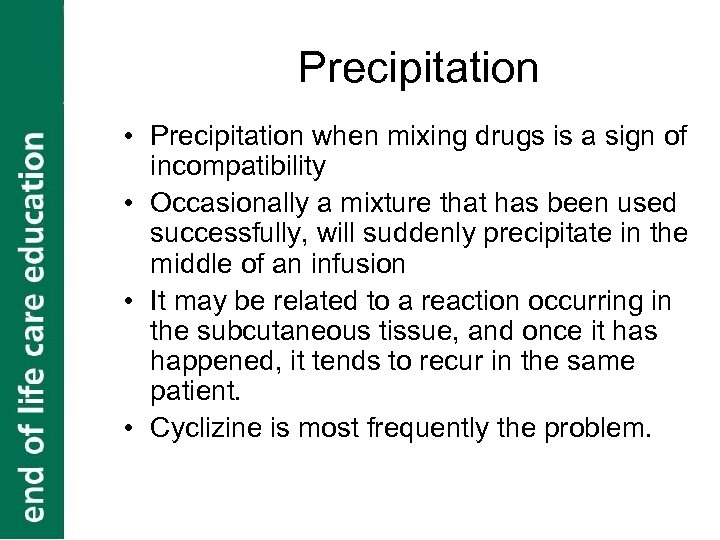 end of life care education

Precipitation

• Precipitation when mixing drugs is a sign of incompatibility
• Occasionally a mixture that has been used successfully, will suddenly precipitate in the middle of an infusion
• It may be related to a reaction occurring in the subcutaneous tissue, and once it has happened, it tends to recur in the same patient.
• Cyclizine is most frequently the problem.